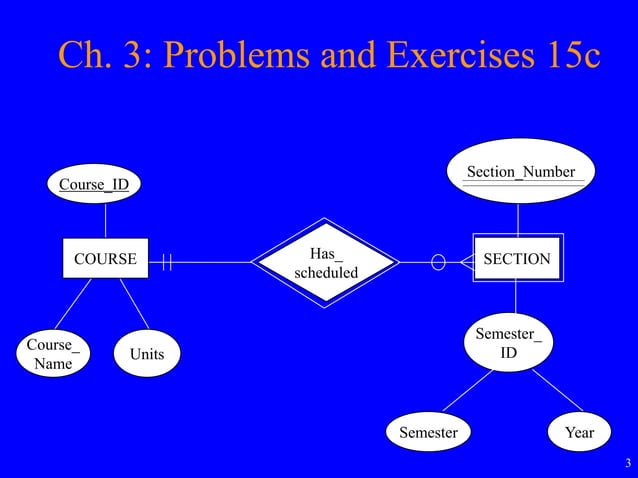 Ch. 3: Problems and Exercises 15c

Course_ID

COURSE

Course_ Name

Units

Has_ scheduled

Section_Number

SECTION

Semester_ ID

Semester

Year

3